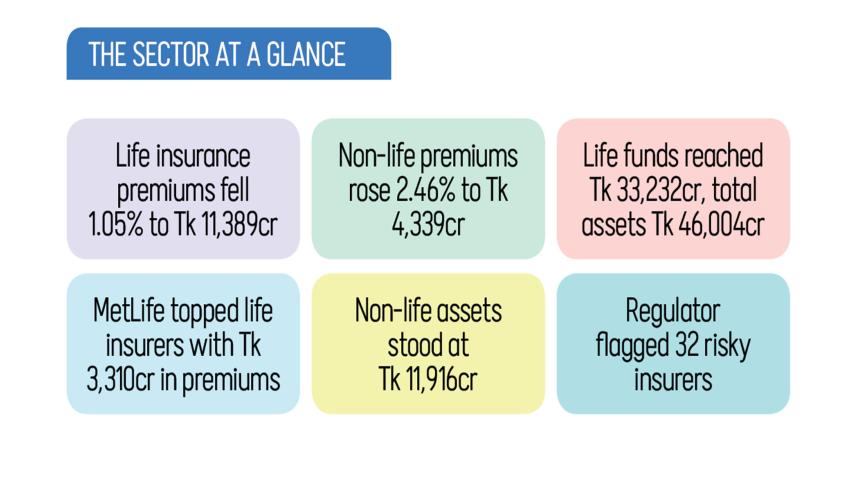 THE SECTOR AT A GLANCE

Life insurance premiums fell 1.05% to Tk 11,389cr

Non-life premiums rose 2.46% to Tk 4,339cr

Life funds reached Tk 33,232cr, total assets Tk 46,004cr

MetLife topped life insurers with Tk 3,310cr in premiums

Non-life assets stood at Tk 11,916cr

Regulator flagged 32 risky insurers